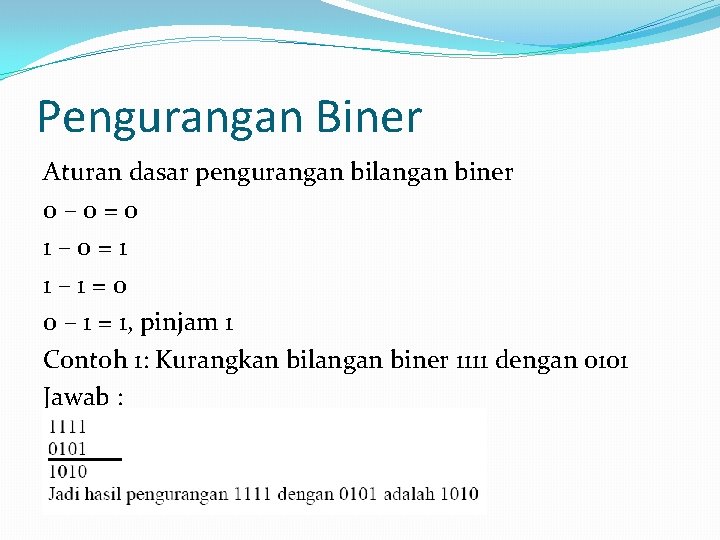 Pengurangan Biner

Aturan dasar pengurangan bilangan biner

0 – 0 = 0

1 – 0 = 1

1 – 1 = 0

0 – 1 = 1, pinjam 1

Contoh 1: Kurangkan bilangan biner 1111 dengan 0101

Jawab :

1111
0101
1010
Jadi hasil pengurangan 1111 dengan 0101 adalah 1010